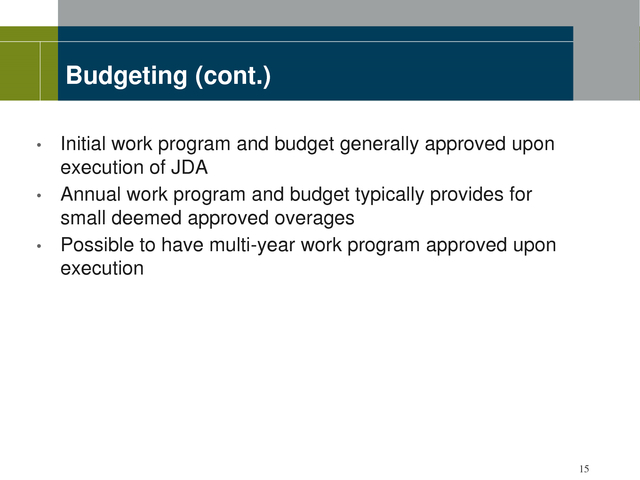 Budgeting (cont.)

• Initial work program and budget generally approved upon execution of JDA
• Annual work program and budget typically provides for small deemed approved overages
• Possible to have multi-year work program approved upon execution

15